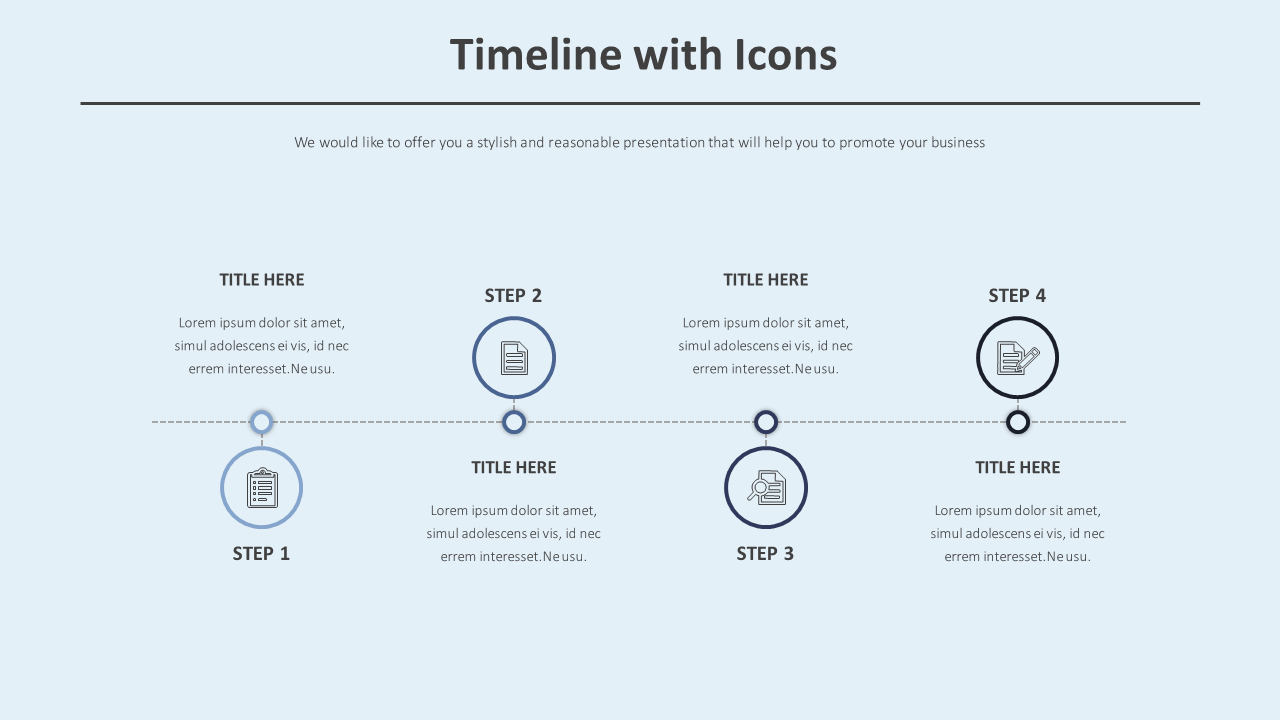 Timeline with Icons

We would like to offer you a stylish and reasonable presentation that will help you to promote your business

TITLE HERE

Lorem ipsum dolor sit amet, simul adolescens ei vis, id nec errem interesset.Ne usu.

STEP 1

STEP 2

TITLE HERE

Lorem ipsum dolor sit amet, simul adolescens ei vis, id nec errem interesset.Ne usu.

TITLE HERE

Lorem ipsum dolor sit amet, simul adolescens ei vis, id nec errem interesset.Ne usu.

STEP 3

STEP 4

TITLE HERE

Lorem ipsum dolor sit amet, simul adolescens ei vis, id nec errem interesset.Ne usu.